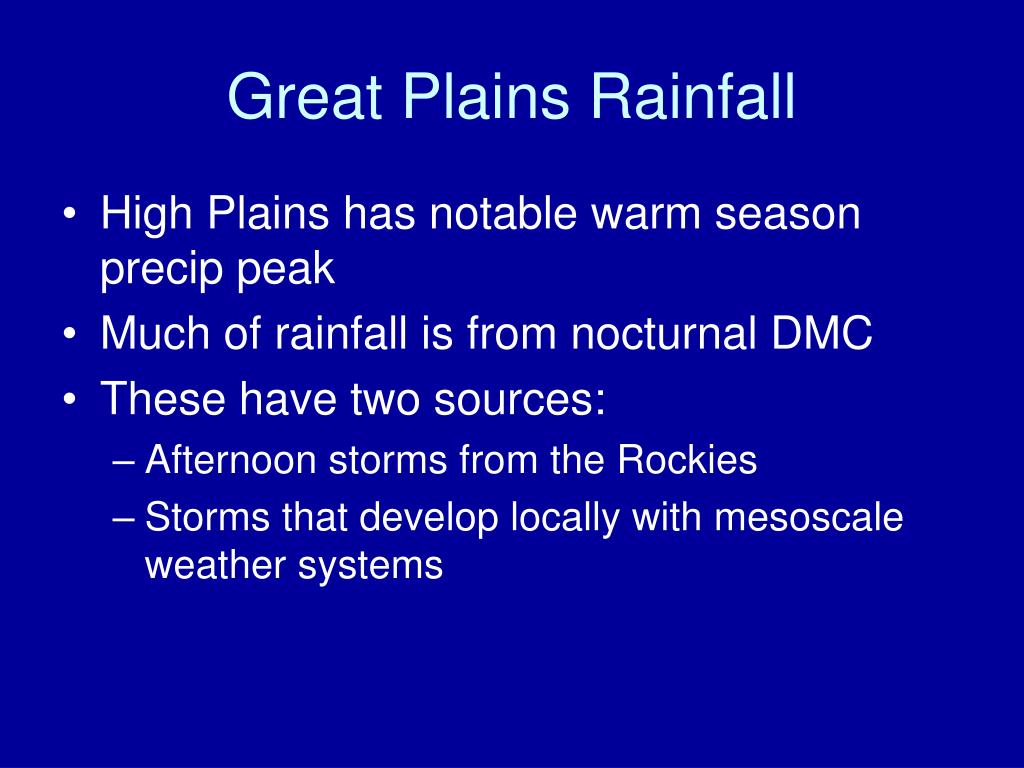 Great Plains Rainfall

• High Plains has notable warm season precip peak
• Much of rainfall is from nocturnal DMC
• These have two sources:
– Afternoon storms from the Rockies
– Storms that develop locally with mesoscale weather systems